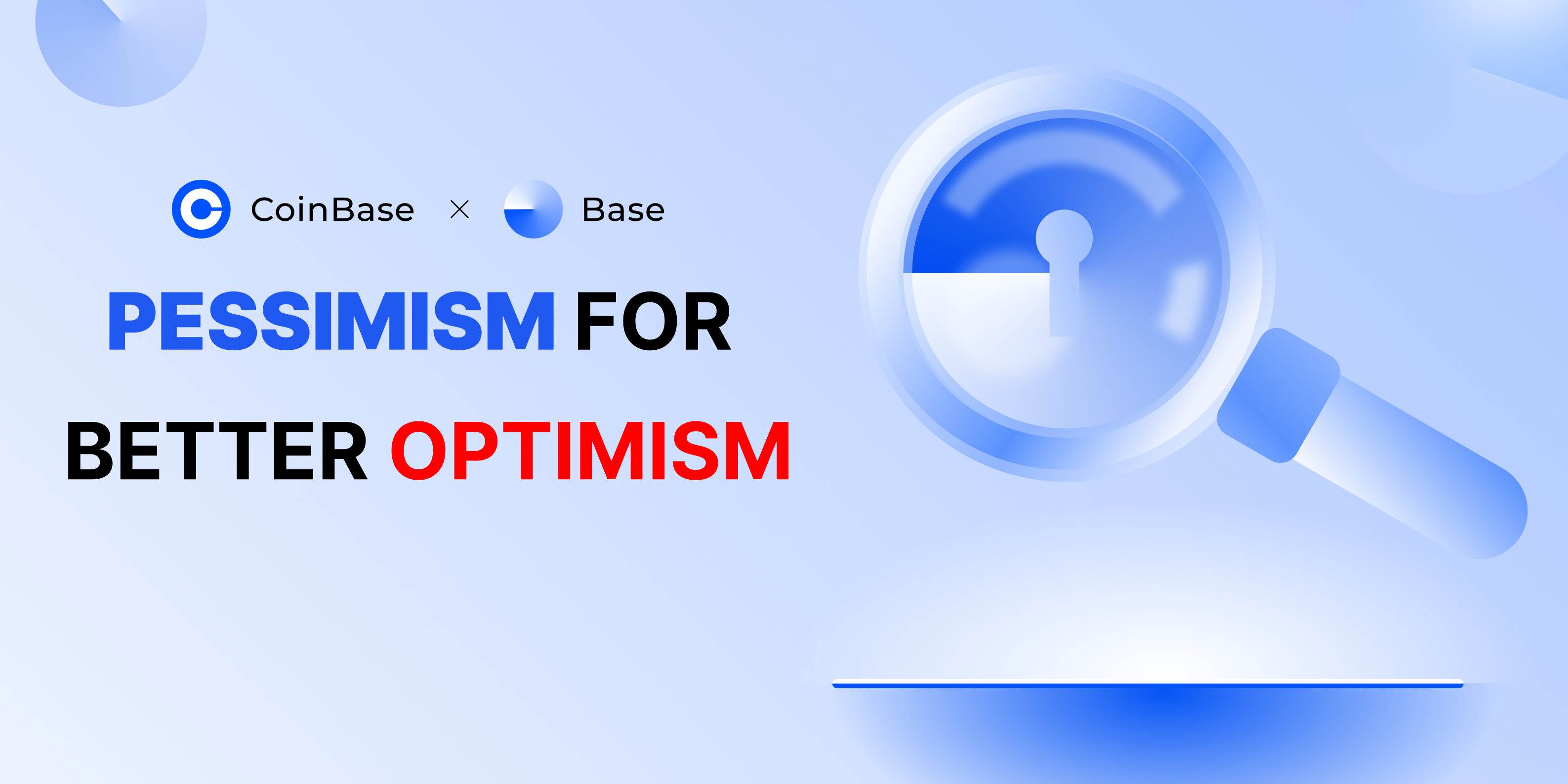 CoinBase × Base

PESSIMISM FOR BETTER OPTIMISM